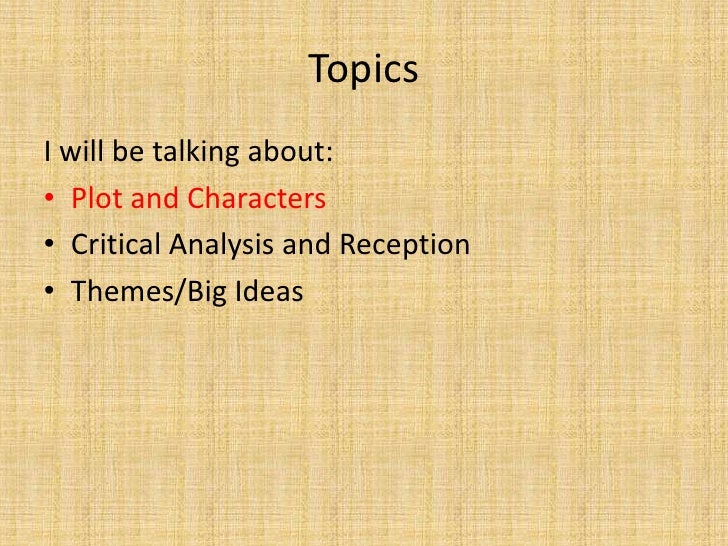 Topics

I will be talking about:

• Plot and Characters
• Critical Analysis and Reception
• Themes/Big Ideas